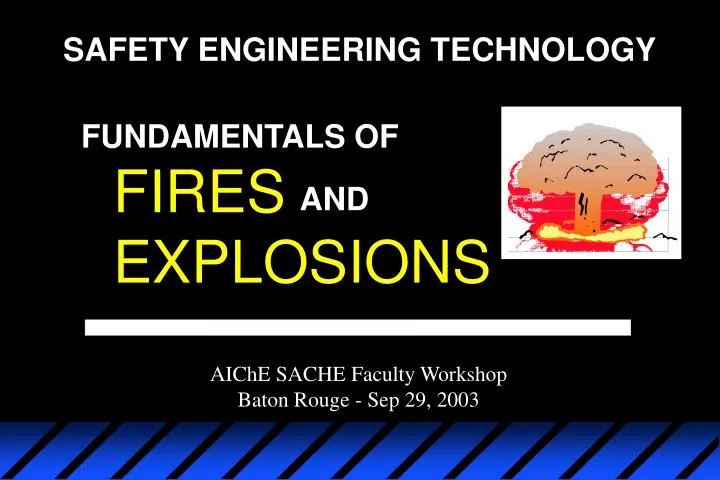 SAFETY ENGINEERING TECHNOLOGY

FUNDAMENTALS OF
FIRES AND
EXPLOSIONS

AIChE SACHE Faculty Workshop
Baton Rouge - Sep 29, 2003